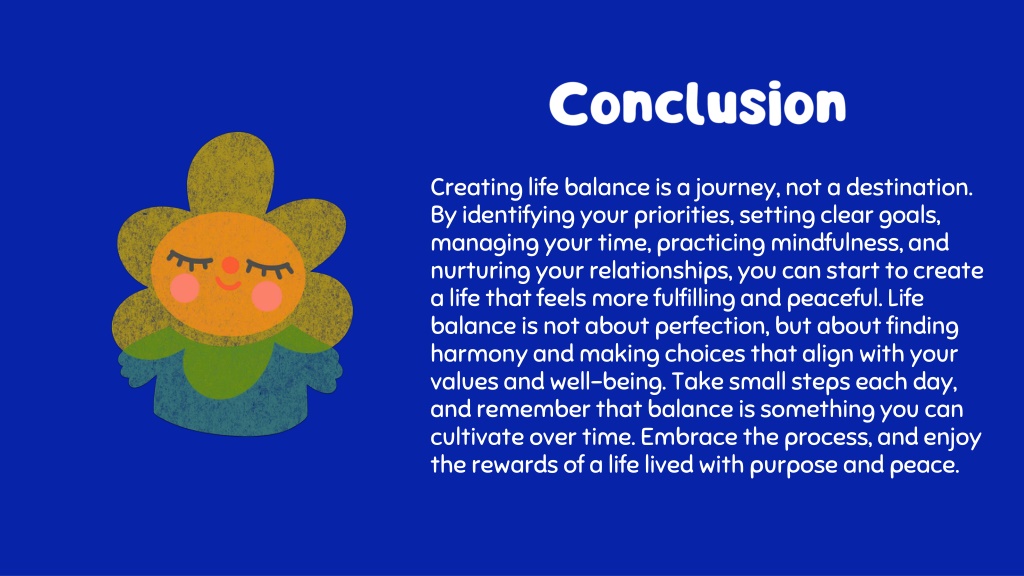 Conclusion

Creating life balance is a journey, not a destination. By identifying your priorities, setting clear goals, managing your time, practicing mindfulness, and nurturing your relationships, you can start to create a life that feels more fulfilling and peaceful. Life balance is not about perfection, but about finding harmony and making choices that align with your values and well-being. Take small steps each day, and remember that balance is something you can cultivate over time. Embrace the process, and enjoy the rewards of a life lived with purpose and peace.